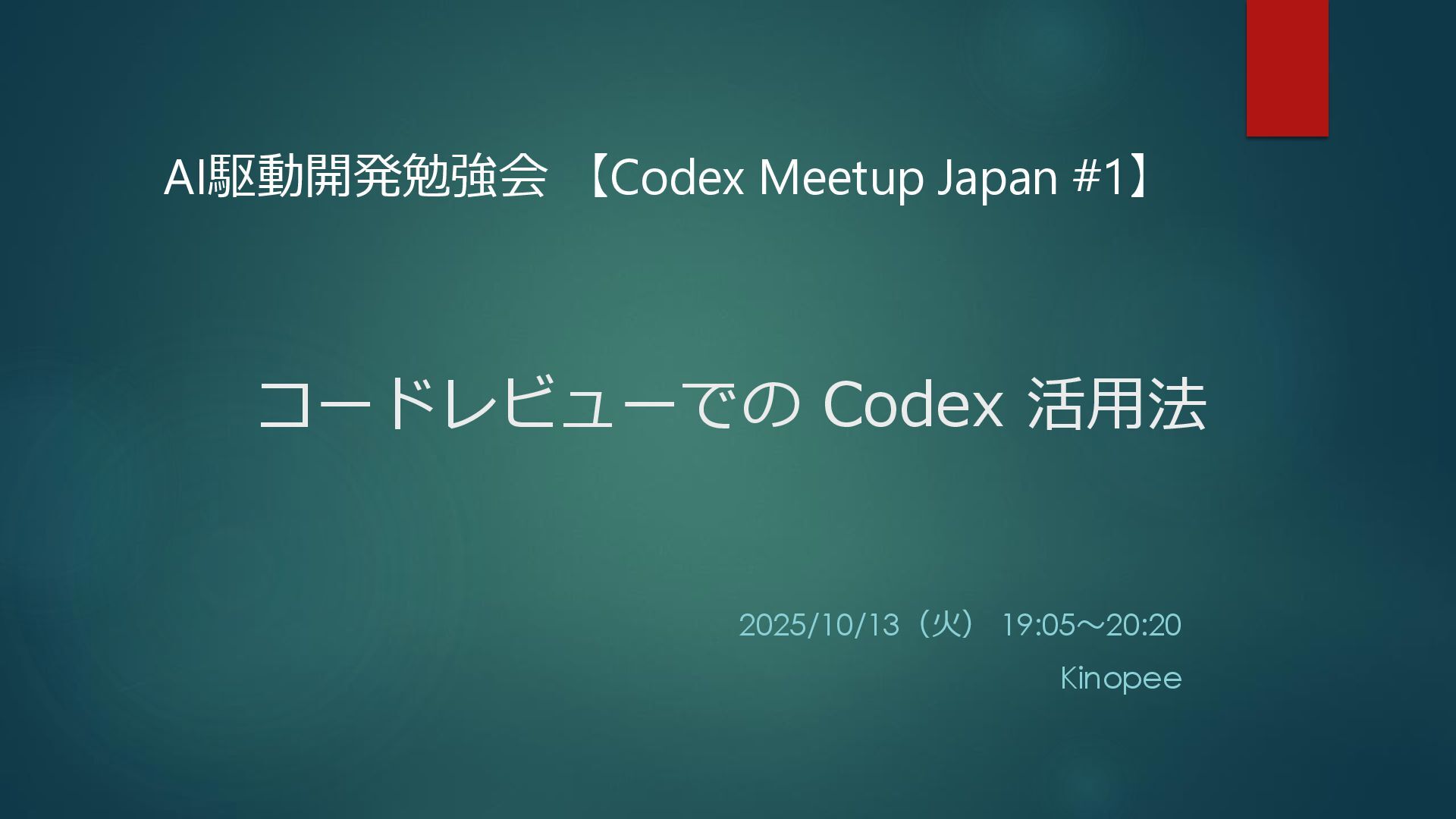 AI駆動開発勉強会 【Codex Meetup Japan #1】

コードレビューでの Codex 活用法

2025/10/13（火） 19:05～20:20

Kinopee